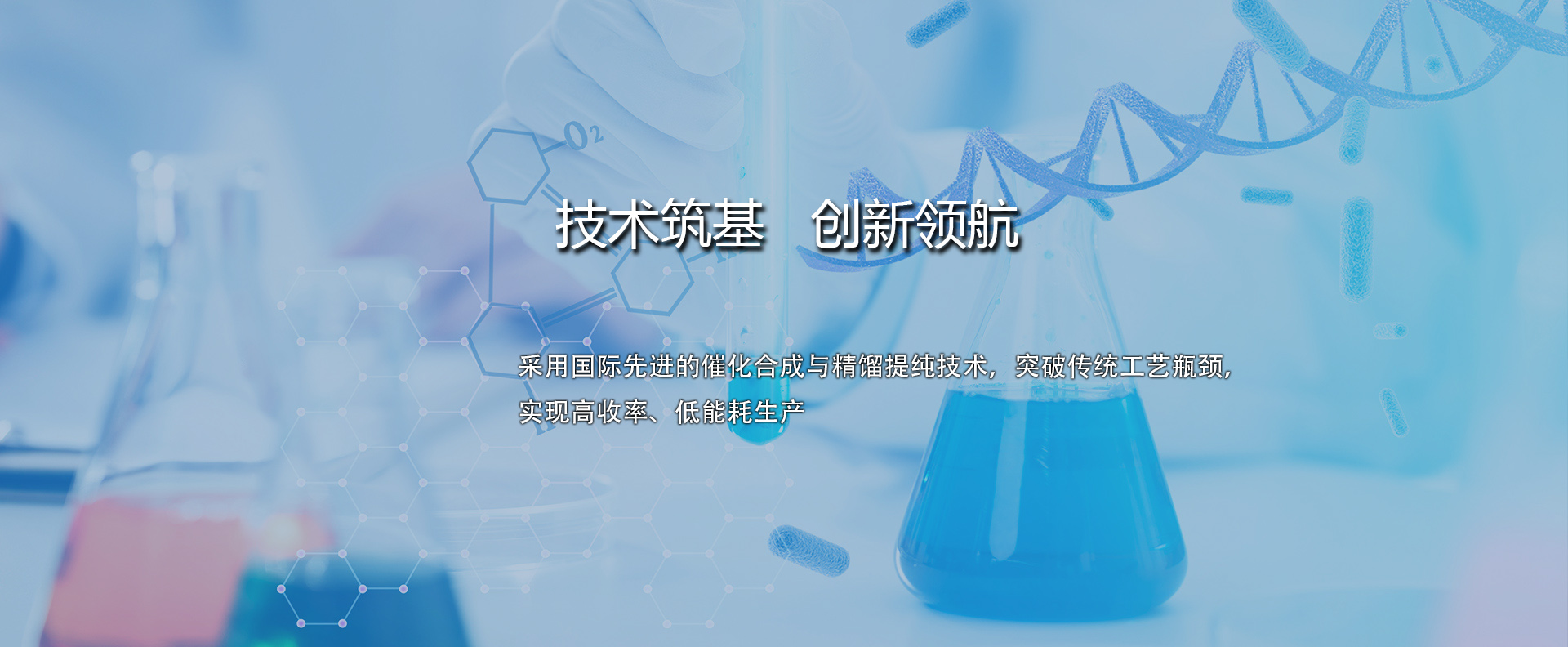 $O_2$

技术筑基　创新领航

采用国际先进的催化合成与精馏提纯技术，突破传统工艺瓶颈，实现高收率、低能耗生产